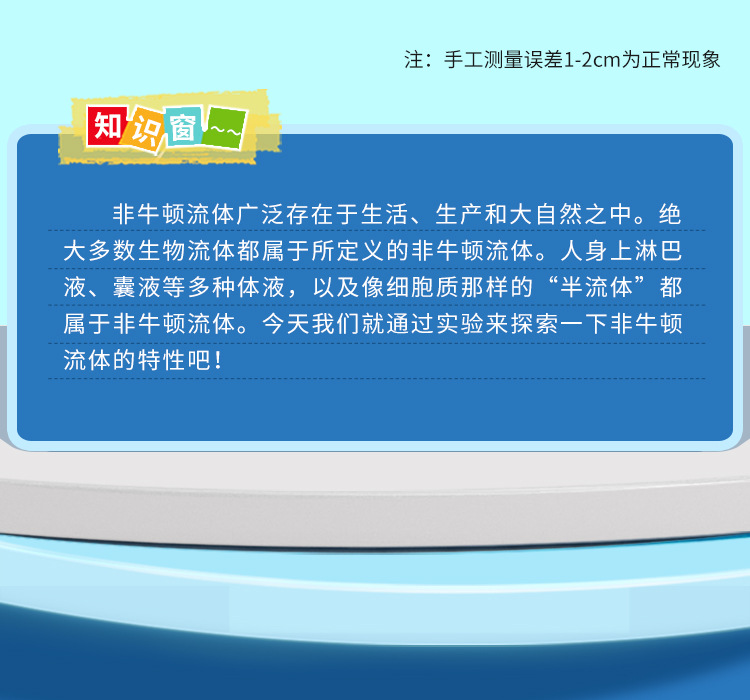 注：手工测量误差1-2cm为正常现象

知识窗~~

非牛顿流体广泛存在于生活、生产和大自然之中。绝大多数生物流体都属于所定义的非牛顿流体。人身上淋巴液、囊液等多种体液，以及像细胞质那样的“半流体”都属于非牛顿流体。今天我们就通过实验来探索一下非牛顿流体的特性吧！